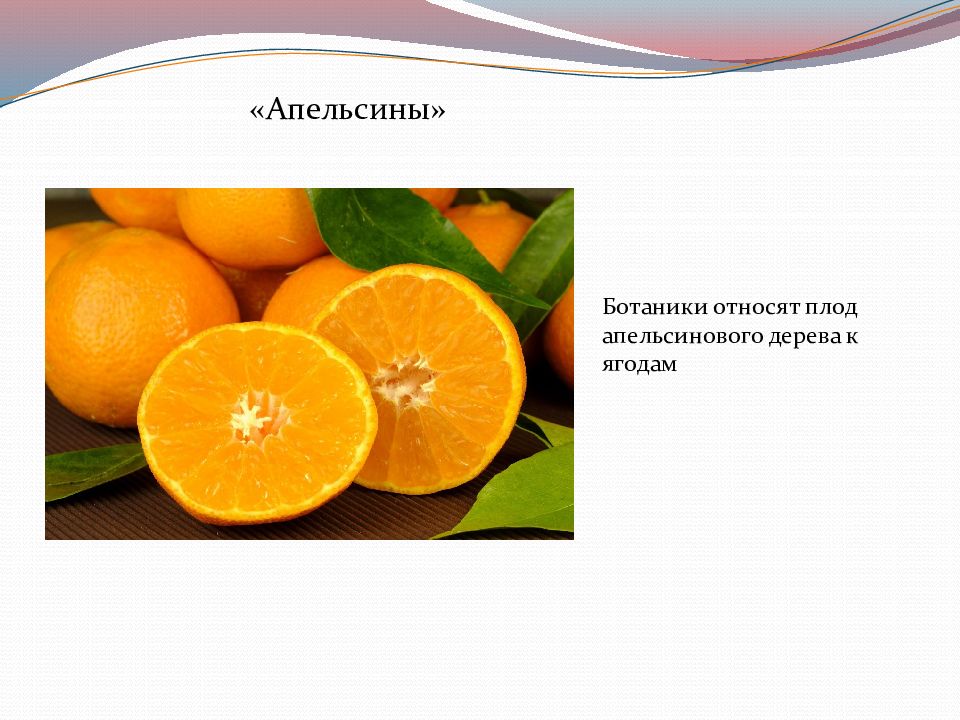 «Апельсины»

Ботаники относят плод апельсинового дерева к ягодам